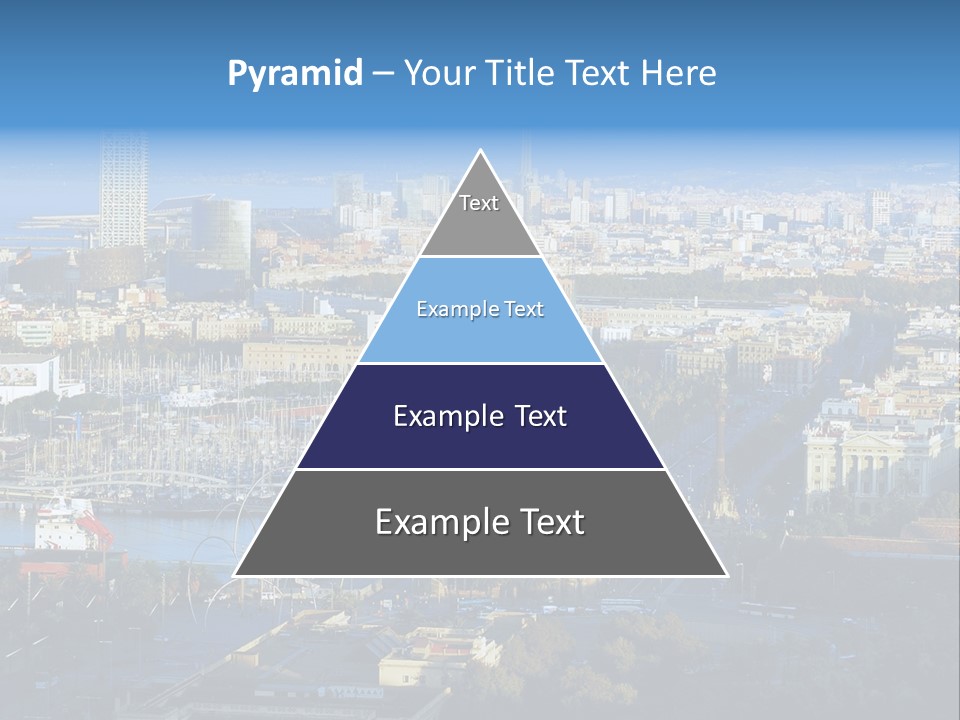 Pyramid – Your Title Text Here

Text

Example Text

Example Text

Example Text